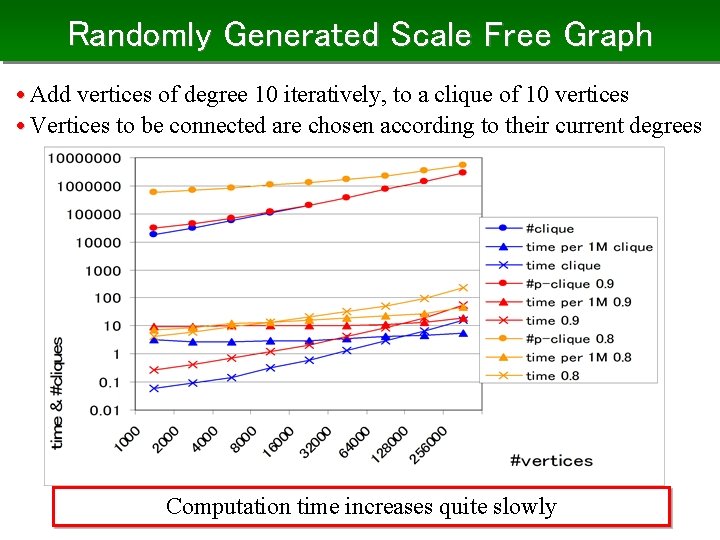 Randomly Generated Scale Free Graph

• Add vertices of degree 10 iteratively, to a clique of 10 vertices
• Vertices to be connected are chosen according to their current degrees

10000000
1000000
100000
10000
1000
100
10
1
0.1
0.01

time & #cliques

1000
2000
4000
8000
16000
32000
64000
128000
256000

#vertices

#clique
time per 1M clique
time clique
#p-clique 0.9
time per 1M 0.9
time 0.9
#p-clique 0.8
time per 1M 0.8
time 0.8

Computation time increases quite slowly